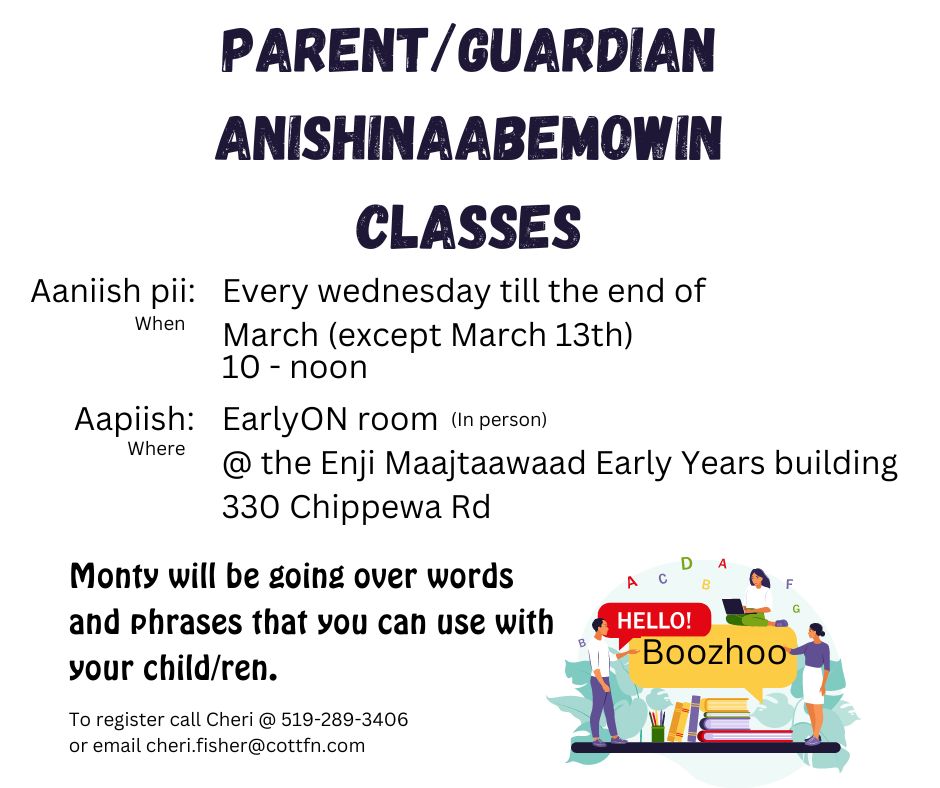 PARENT/GUARDIAN ANISHINAABEMOWIN CLASSES

Aaniish pii: When Every wednesday till the end of March (except March 13th) 10 - noon

Aapiish: Where EarlyON room (In person) @ the Enji Maajtaawaad Early Years building 330 Chippewa Rd

Monty will be going over words and phrases that you can use with your child/ren.

To register call Cheri @ 519-289-3406 or email cheri.fisher@cottfn.com

A C D B A F G B

HELLO!

Boozhoo